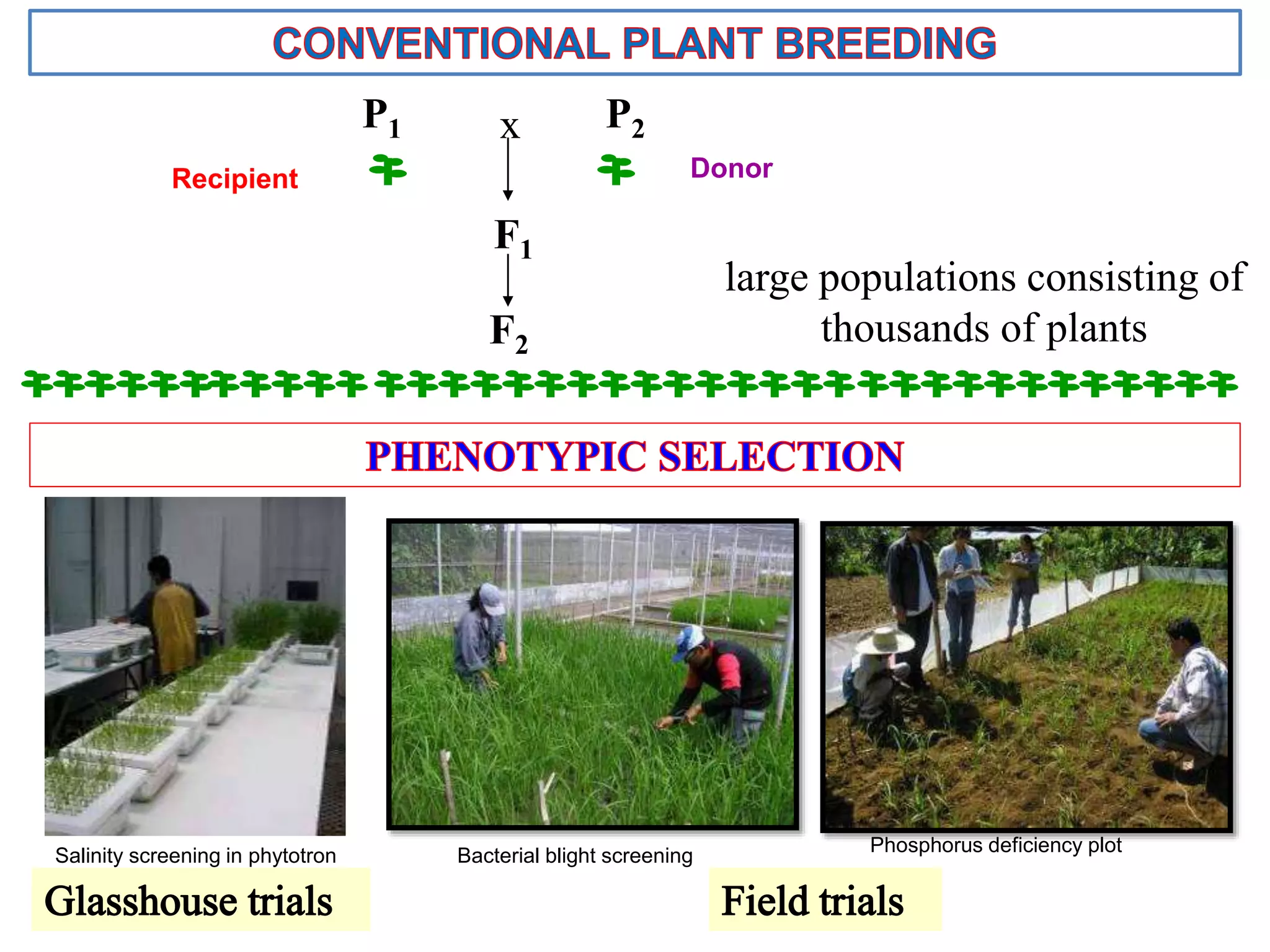 CONVENTIONAL PLANT BREEDING

$P_1$ x $P_2$

Recipient

Donor

$F_1$

$F_2$

large populations consisting of thousands of plants

PHENOTYPIC SELECTION

Salinity screening in phytotron

Bacterial blight screening

Phosphorus deficiency plot

Glasshouse trials

Field trials